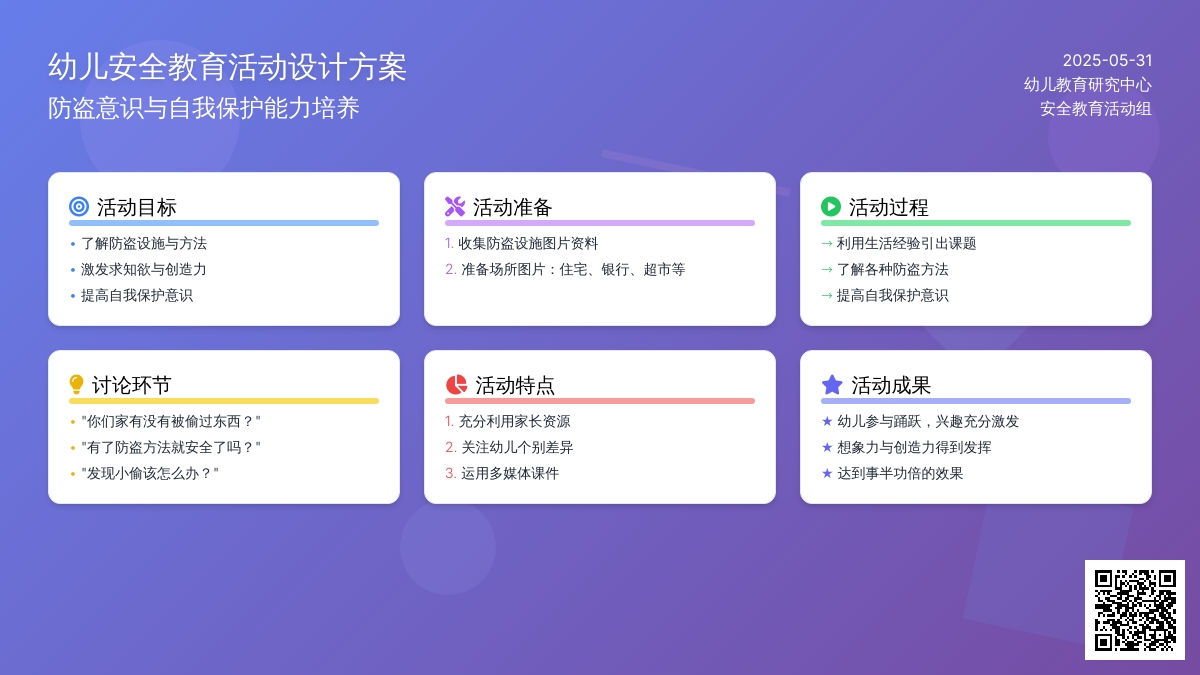 幼儿安全教育活动设计方案
防盗意识与自我保护能力培养

2025-05-31
幼儿教育研究中心
安全教育活动组

活动目标
• 了解防盗设施与方法
• 激发求知欲与创造力
• 提高自我保护意识

活动准备
1. 收集防盗设施图片资料
2. 准备场所图片：住宅、银行、超市等

活动过程
→ 利用生活经验引出课题
→ 了解各种防盗方法
→ 提高自我保护意识

讨论环节
• "你们家有没有被偷过东西？"
• "有了防盗方法就安全了吗？"
• "发现小偷该怎么办？"

活动特点
1. 充分利用家长资源
2. 关注幼儿个别差异
3. 运用多媒体课件

活动成果
★ 幼儿参与踊跃，兴趣充分激发
★ 想象力与创造力得到发挥
★ 达到事半功倍的效果